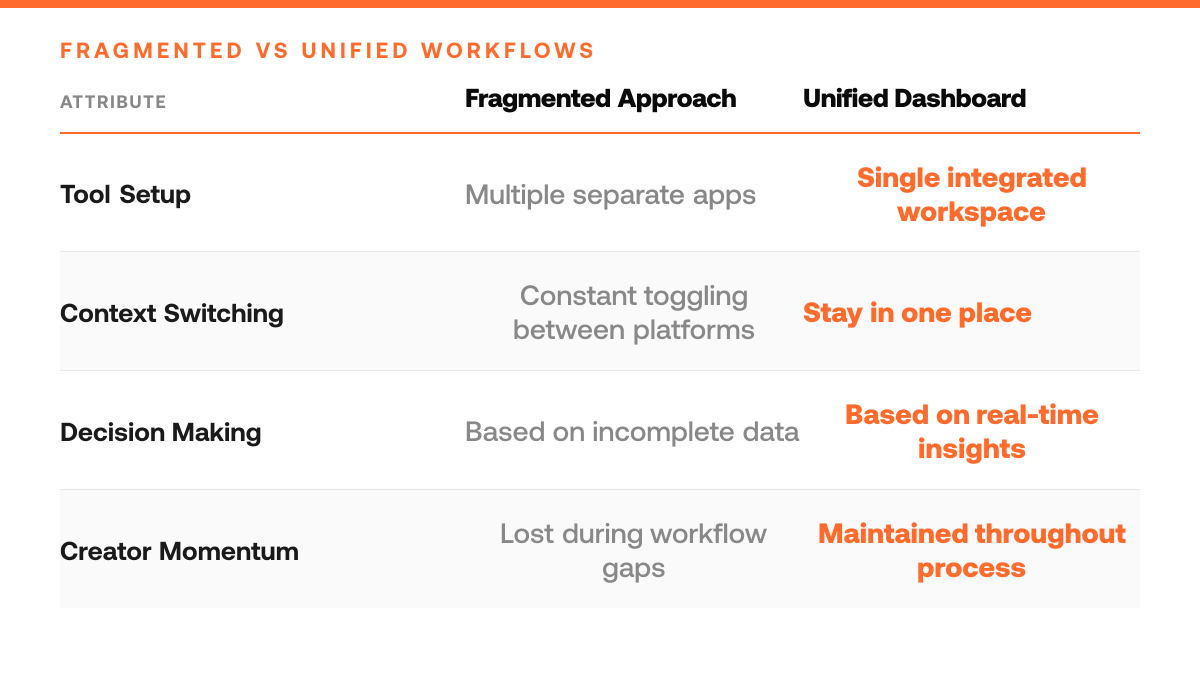 FRAGMENTED VS UNIFIED WORKFLOWS

| ATTRIBUTE | Fragmented Approach | Unified Dashboard |
|---|---|---|
| Tool Setup | Multiple separate apps | Single integrated workspace |
| Context Switching | Constant toggling between platforms | Stay in one place |
| Decision Making | Based on incomplete data | Based on real-time insights |
| Creator Momentum | Lost during workflow gaps | Maintained throughout process |